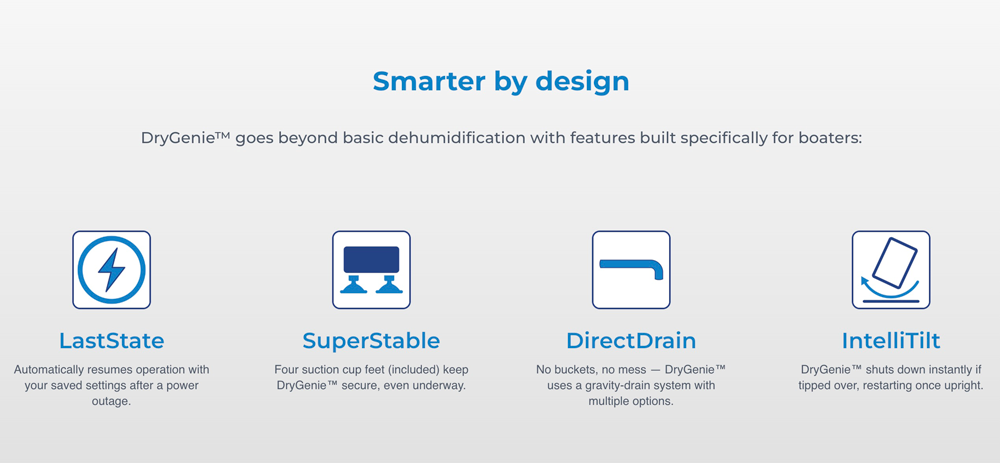 Smarter by design

DryGenie™ goes beyond basic dehumidification with features built specifically for boaters:

LastState

Automatically resumes operation with your saved settings after a power outage.

SuperStable

Four suction cup feet (included) keep DryGenie™ secure, even underway.

DirectDrain

No buckets, no mess — DryGenie™ uses a gravity-drain system with multiple options.

IntelliTilt

DryGenie™ shuts down instantly if tipped over, restarting once upright.